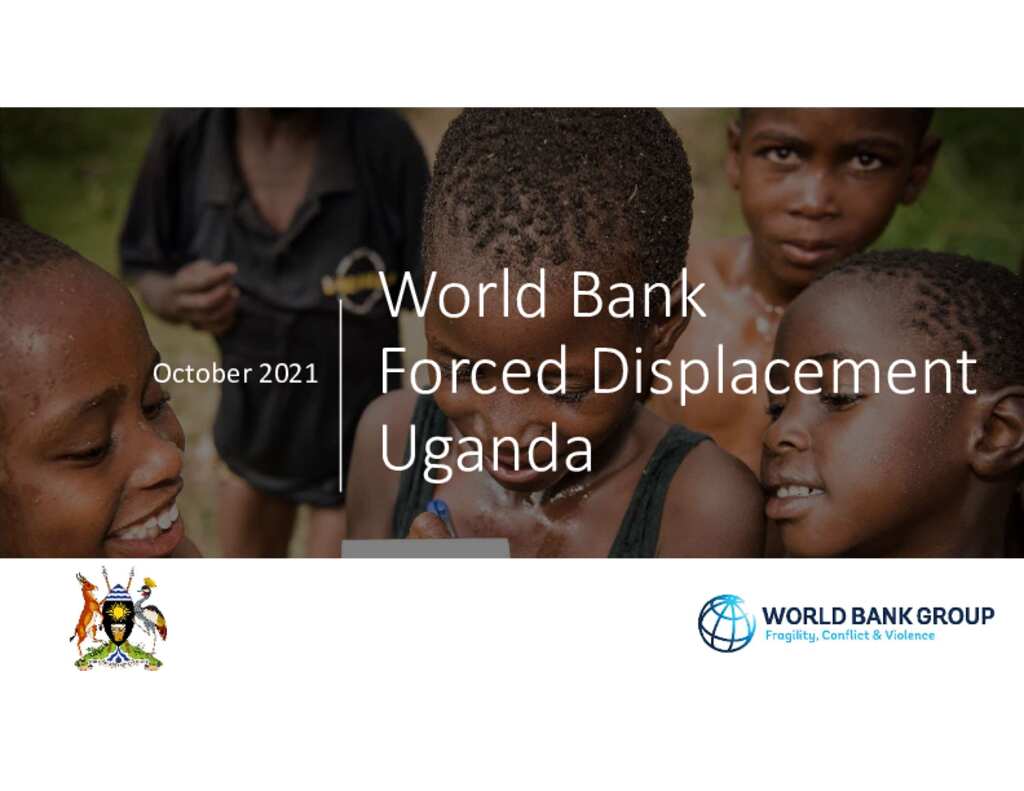 October 2021

World Bank
Forced Displacement
Uganda

WORLD BANK GROUP
Fragility, Conflict & Violence